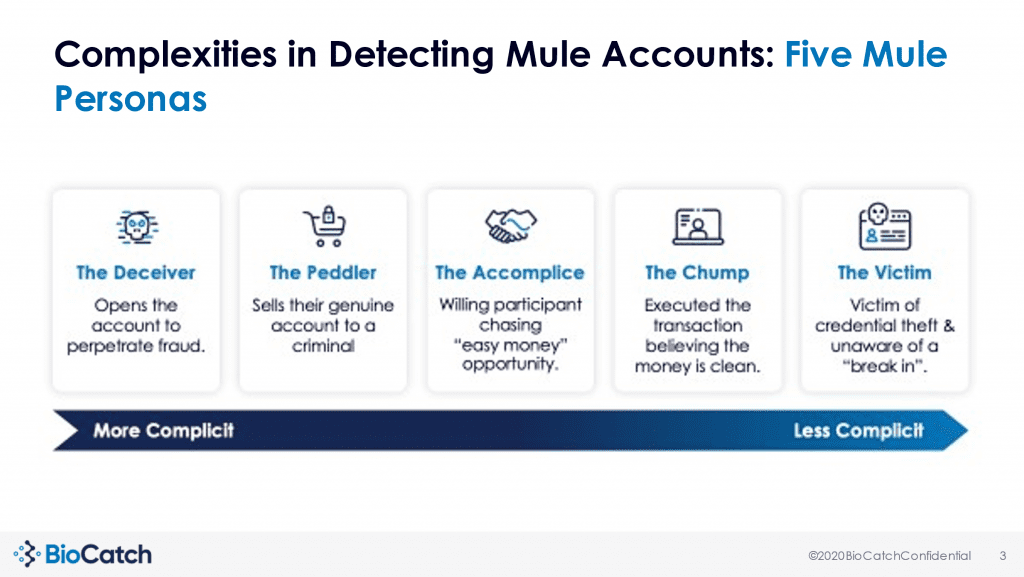 Complexities in Detecting Mule Accounts: Five Mule Personas

The Deceiver
Opens the account to perpetrate fraud.

The Peddler
Sells their genuine account to a criminal

The Accomplice
Willing participant chasing "easy money" opportunity.

The Chump
Executed the transaction believing the money is clean.

The Victim
Victim of credential theft & unaware of a "break in".

More Complicit
Less Complicit

BioCatch

©2020BioCatchConfidential 3